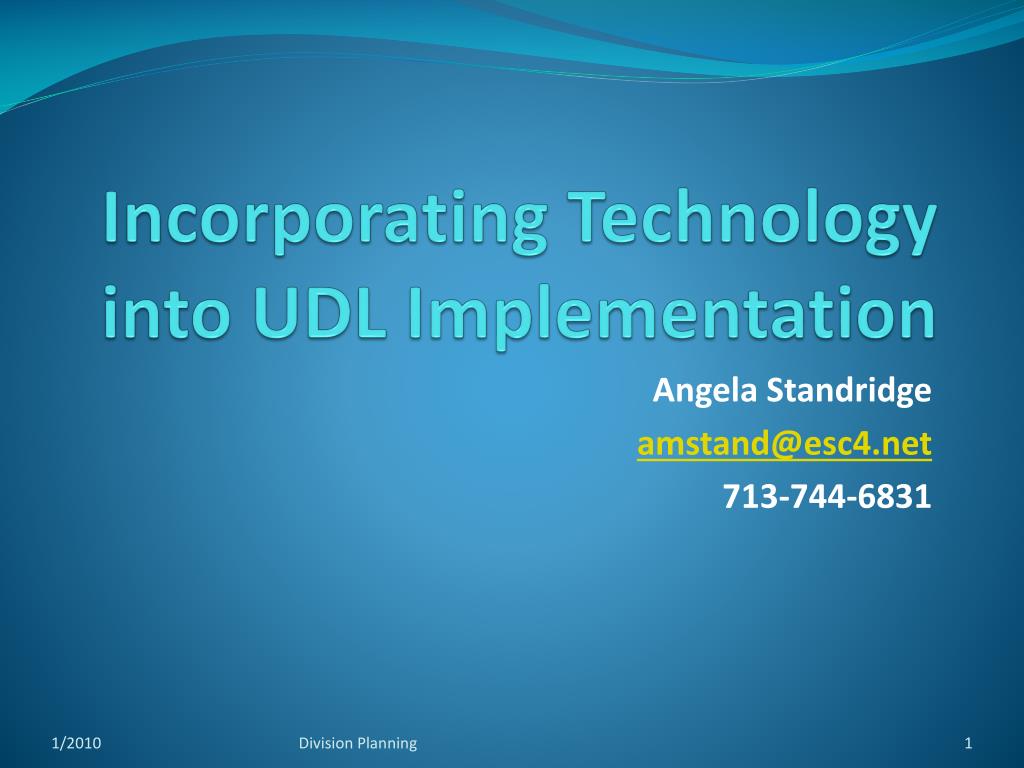 Incorporating Technology into UDL Implementation

Angela Standridge
amstand@esc4.net
713-744-6831

1/2010 Division Planning 1